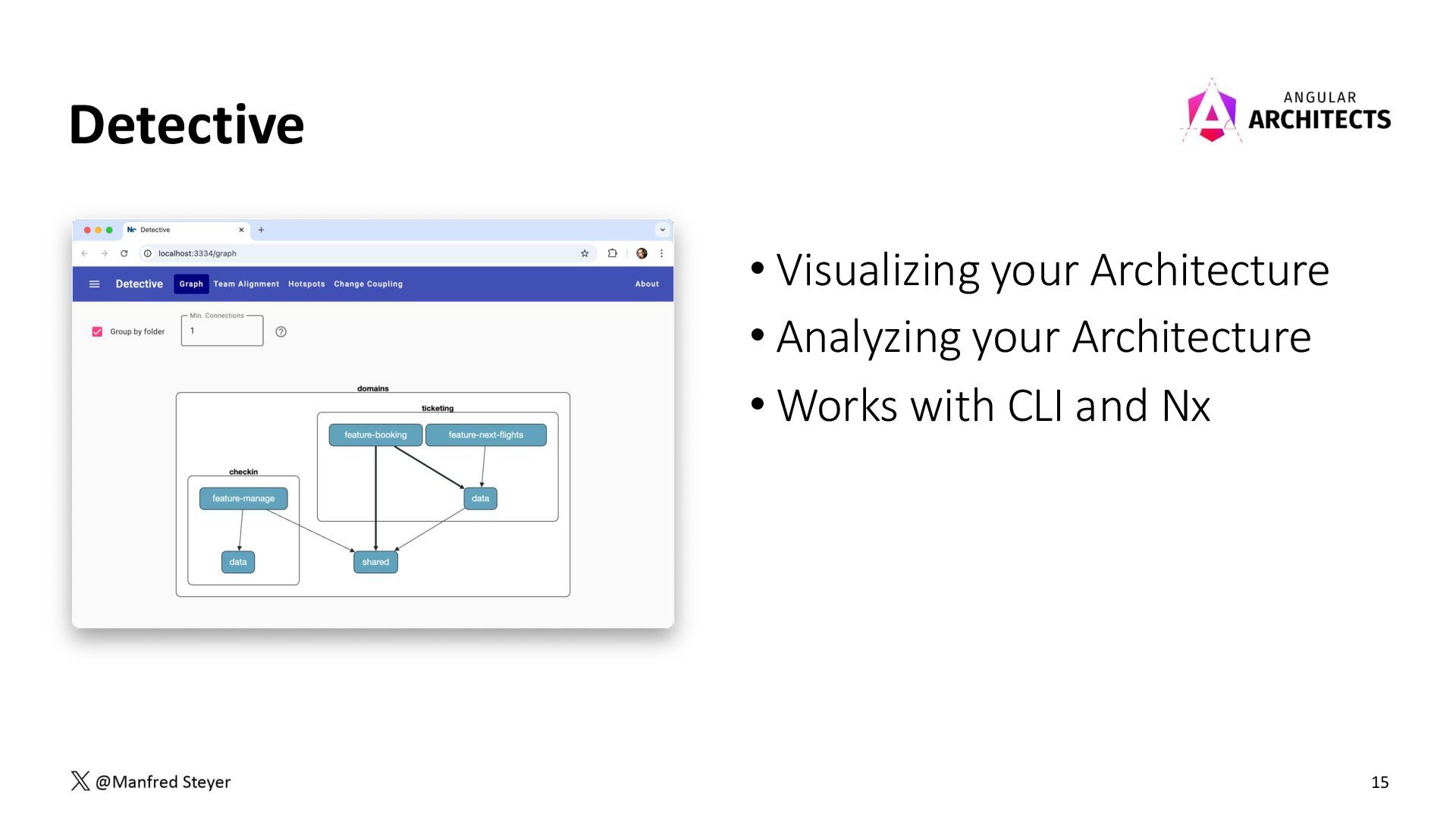 Detective

ANGULAR ARCHITECTS

Detective
localhost:3334/graph

Detective Graph Team Alignment Hotspots Change Coupling About

Group by folder
Min. Connections
1

domains
ticketing
feature-booking
feature-next-flights
checkin
feature-manage
data
data
shared

• Visualizing your Architecture
• Analyzing your Architecture
• Works with CLI and Nx

@Manfred Steyer

15